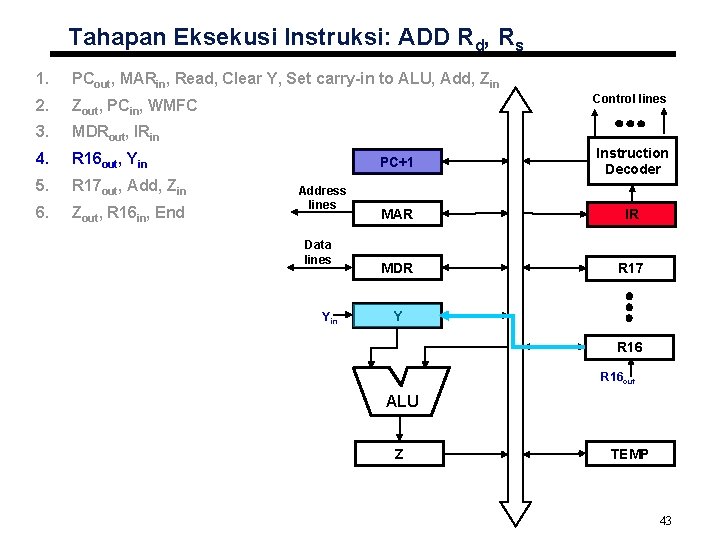 Tahapan Eksekusi Instruksi: ADD $R_d$, $R_s$

1. $PC_{out}$, $MAR_{in}$, Read, Clear Y, Set carry-in to ALU, Add, $Z_{in}$
2. $Z_{out}$, $PC_{in}$, WMFC
3. $MDR_{out}$, $IR_{in}$
4. $R16_{out}$, $Y_{in}$
5. $R17_{out}$, Add, $Z_{in}$
6. $Z_{out}$, $R16_{in}$, End

Control lines

Instruction Decoder

PC+1

Address lines

MAR

IR

Data lines

MDR

R17

$Y_{in}$

Y

R16

$R16_{out}$

ALU

Z

TEMP

43